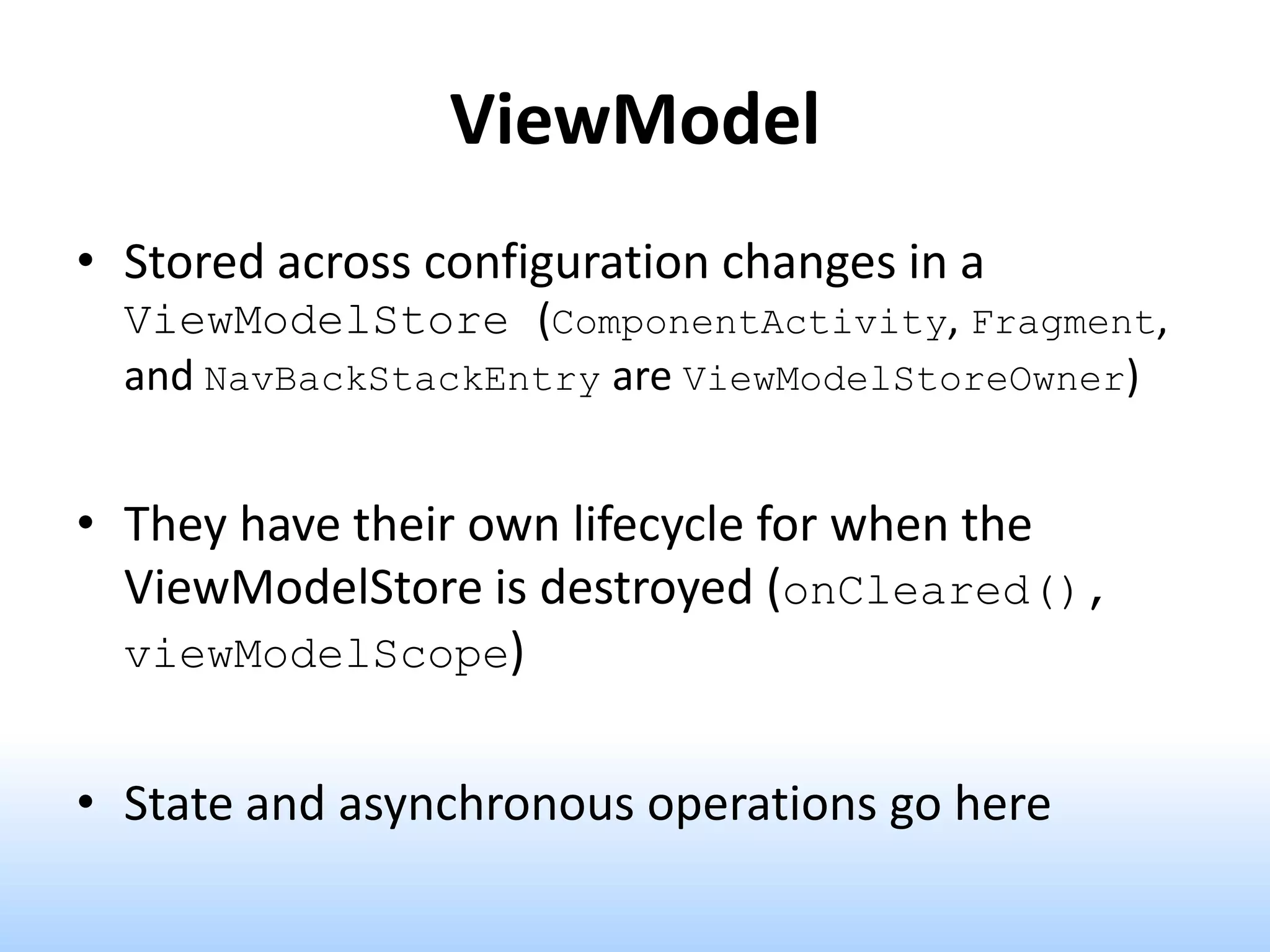 ViewModel

• Stored across configuration changes in a ViewModelStore (ComponentActivity, Fragment, and NavBackStackEntry are ViewModelStoreOwner)

• They have their own lifecycle for when the ViewModelStore is destroyed (onCleared(), viewModelScope)

• State and asynchronous operations go here